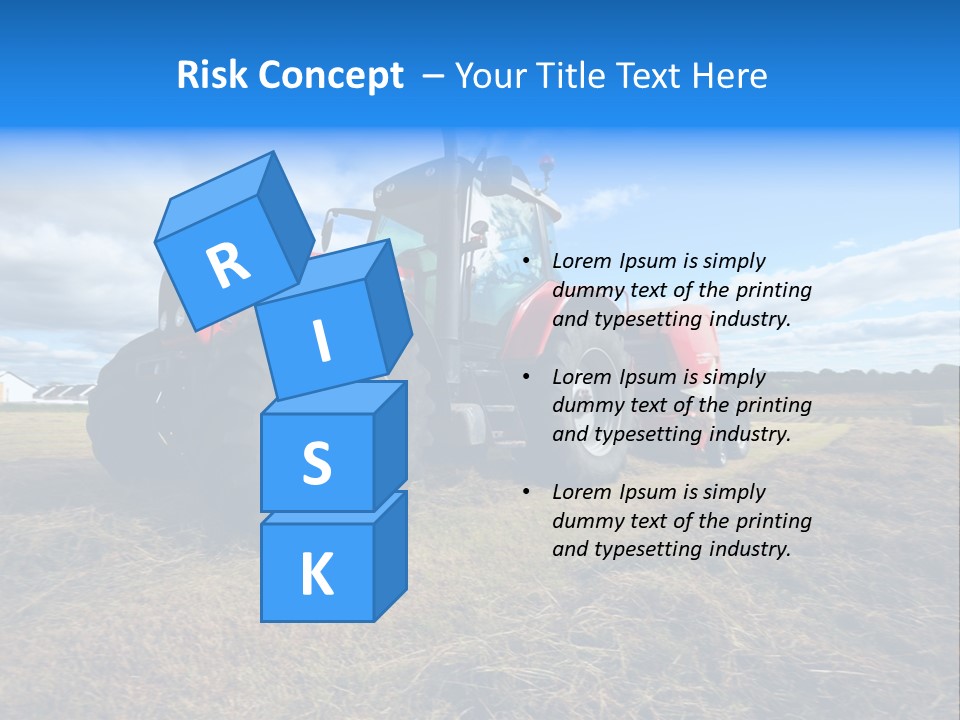 Risk Concept – Your Title Text Here

R
I
S
K

• Lorem Ipsum is simply dummy text of the printing and typesetting industry.

• Lorem Ipsum is simply dummy text of the printing and typesetting industry.

• Lorem Ipsum is simply dummy text of the printing and typesetting industry.